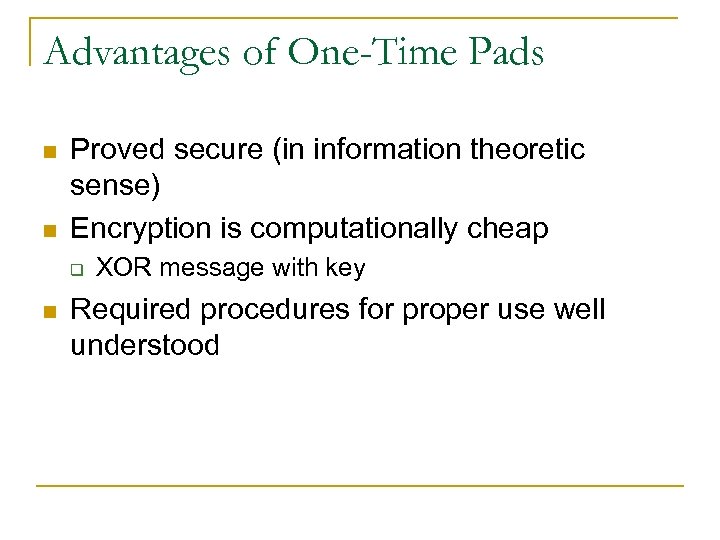 Advantages of One-Time Pads

- Proved secure (in information theoretic sense)
- Encryption is computationally cheap
  - XOR message with key
- Required procedures for proper use well understood